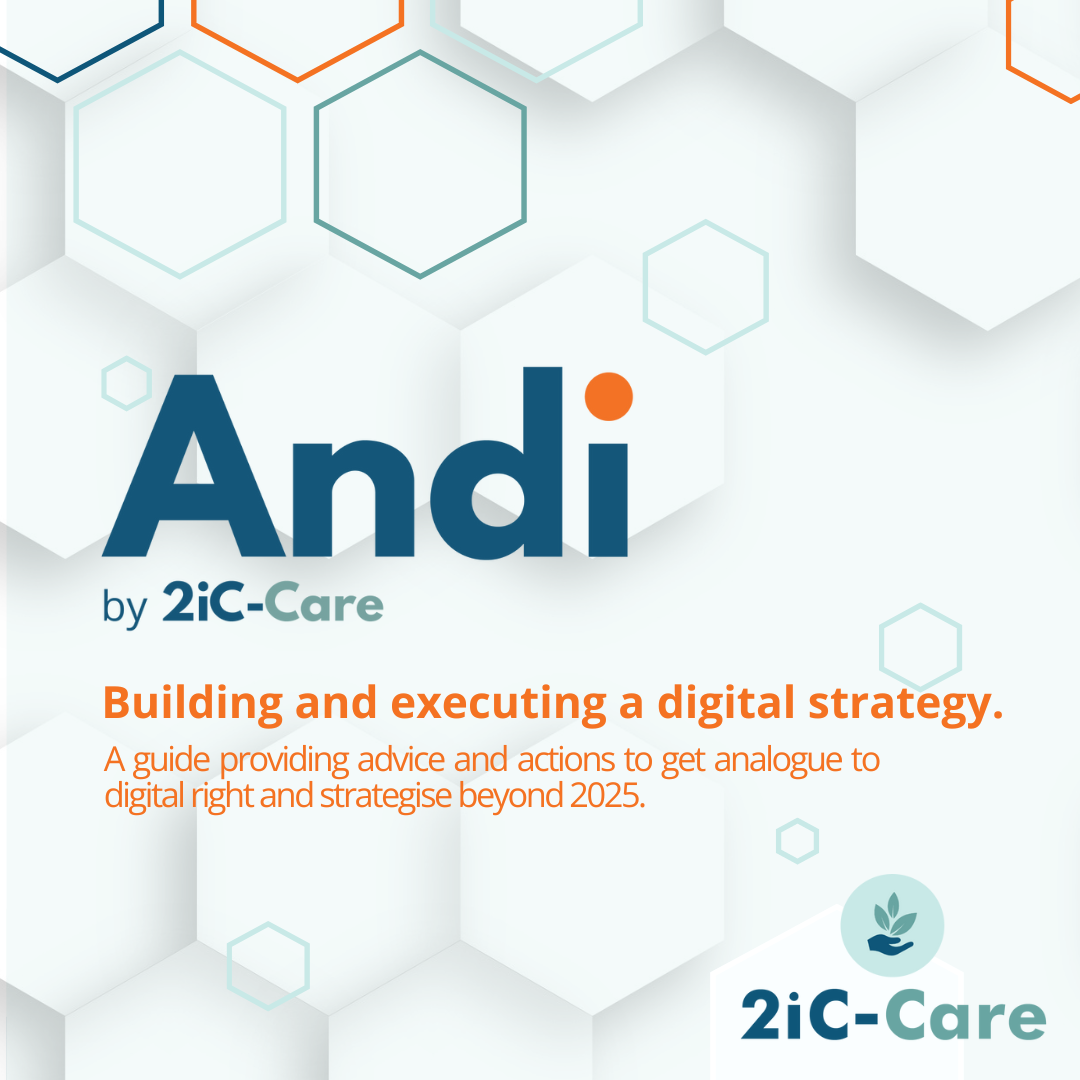 Andi

by 2iC-Care

Building and executing a digital strategy.

A guide providing advice and actions to get analogue to digital right and strategise beyond 2025.

2iC-Care